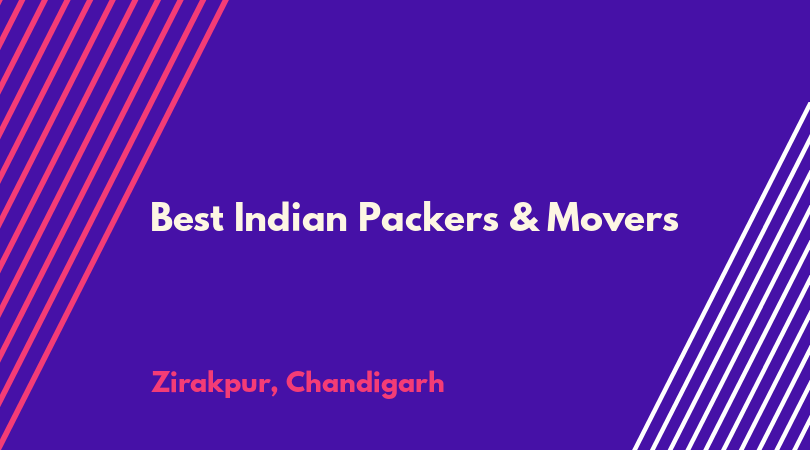 Best Indian Packers & Movers

Zirakpur, Chandigarh